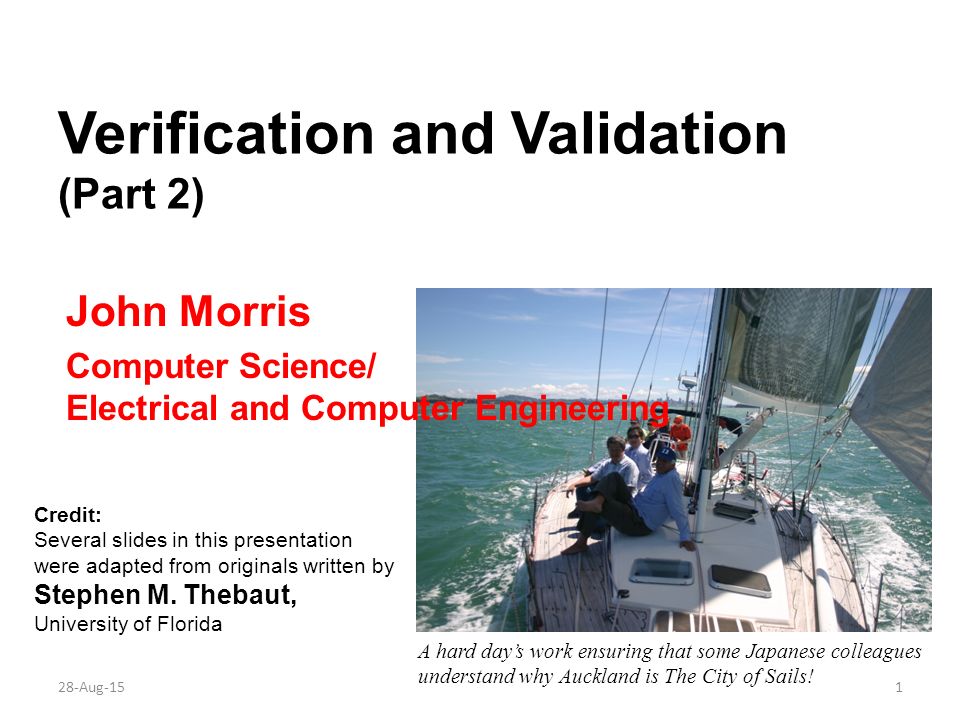 Verification and Validation
(Part 2)

John Morris
Computer Science/
Electrical and Computer Engineering

Credit:
Several slides in this presentation were adapted from originals written by
Stephen M. Thebaut,
University of Florida

A hard day's work ensuring that some Japanese colleagues understand why Auckland is The City of Sails!

28-Aug-15

1